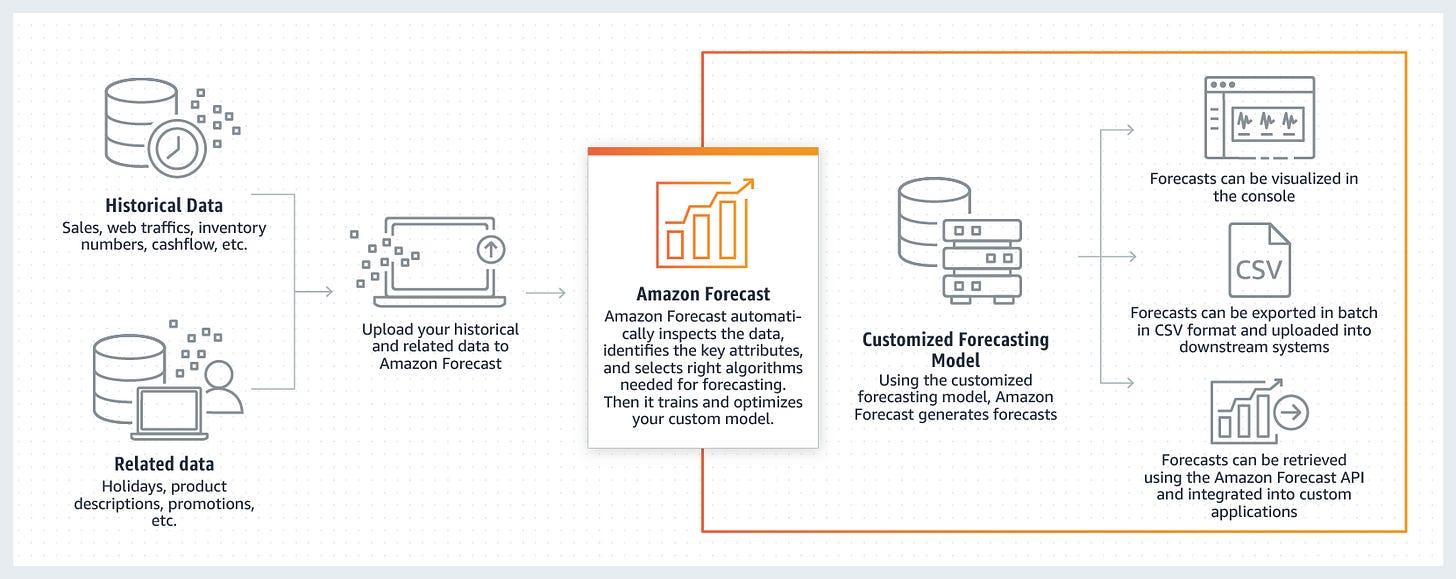 Historical Data
Sales, web traffics, inventory numbers, cashflow, etc.

Related data
Holidays, product descriptions, promotions, etc.

Upload your historical and related data to Amazon Forecast

Amazon Forecast
Amazon Forecast automatically inspects the data, identifies the key attributes, and selects right algorithms needed for forecasting. Then it trains and optimizes your custom model.

Customized Forecasting Model
Using the customized forecasting model, Amazon Forecast generates forecasts

Forecasts can be visualized in the console

CSV

Forecasts can be exported in batch in CSV format and uploaded into downstream systems

Forecasts can be retrieved using the Amazon Forecast API and integrated into custom applications